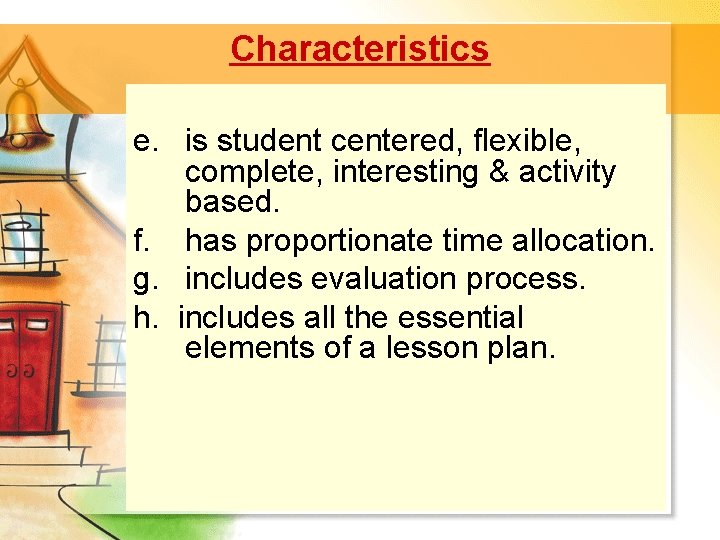 Characteristics

e. is student centered, flexible, complete, interesting & activity based.

f. has proportionate time allocation.

g. includes evaluation process.

h. includes all the essential elements of a lesson plan.